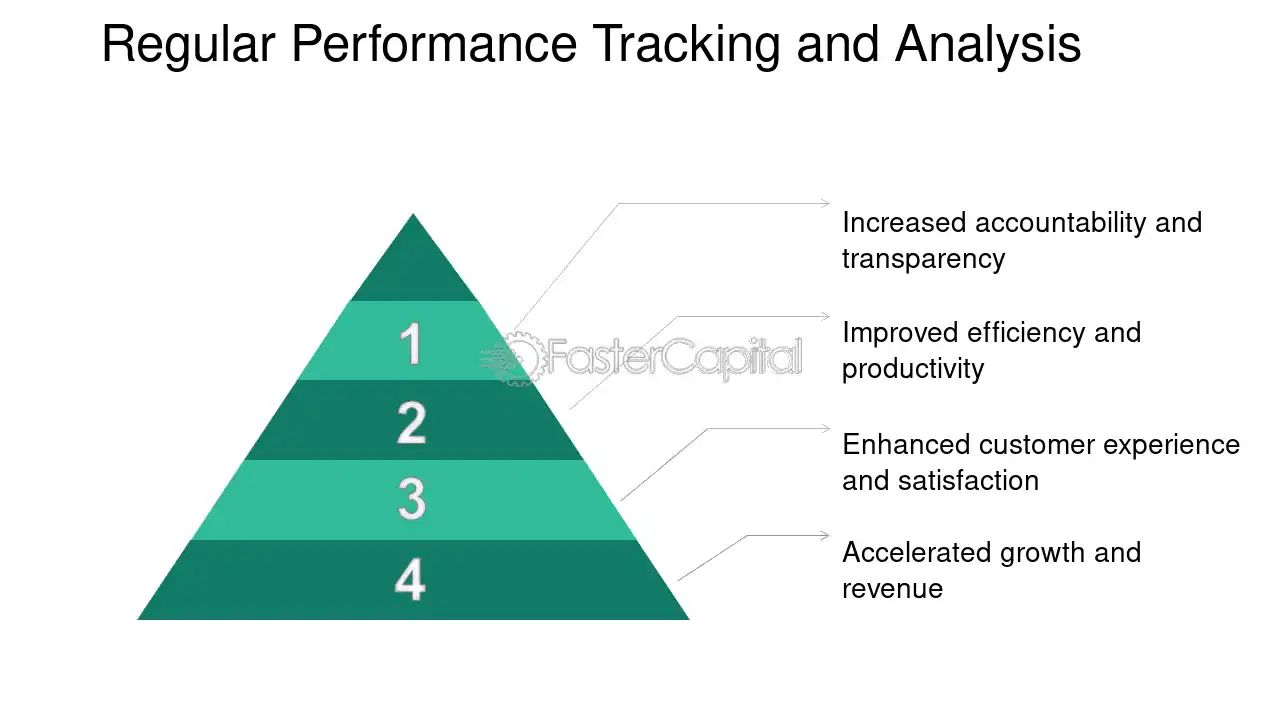 Regular Performance Tracking and Analysis

1

2

3

4

Increased accountability and transparency

Improved efficiency and productivity

Enhanced customer experience and satisfaction

Accelerated growth and revenue

FasterCapital